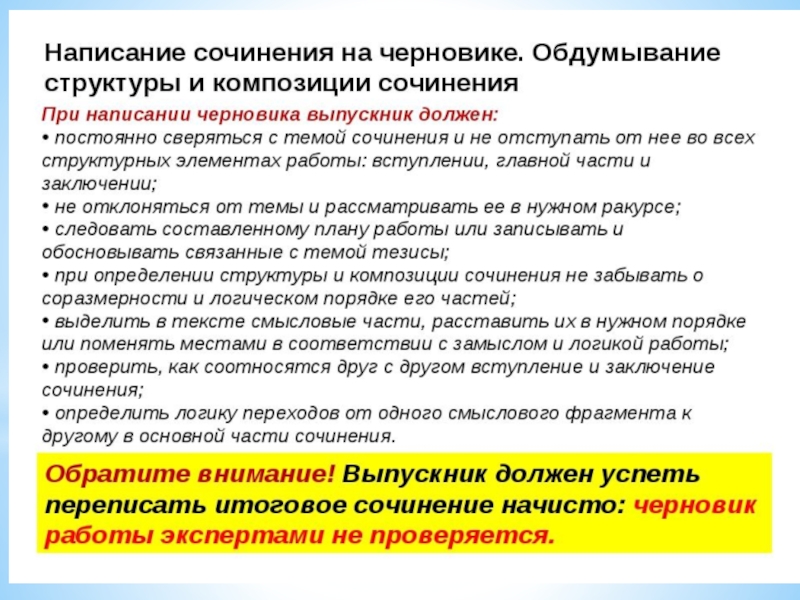 Написание сочинения на черновике. Обдумывание структуры и композиции сочинения

При написании черновика выпускник должен:
• постоянно сверяться с темой сочинения и не отступать от нее во всех структурных элементах работы: вступлении, главной части и заключении;
• не отклоняться от темы и рассматривать ее в нужном ракурсе;
• следовать составленному плану работы или записывать и обосновывать связанные с темой тезисы;
• при определении структуры и композиции сочинения не забывать о соразмерности и логическом порядке его частей;
• выделить в тексте смысловые части, расставить их в нужном порядке или поменять местами в соответствии с замыслом и логикой работы;
• проверить, как соотносятся друг с другом вступление и заключение сочинения;
• определить логику переходов от одного смыслового фрагмента к другому в основной части сочинения.

Обратите внимание! Выпускник должен успеть переписать итоговое сочинение начисто: черновик работы экспертами не проверяется.